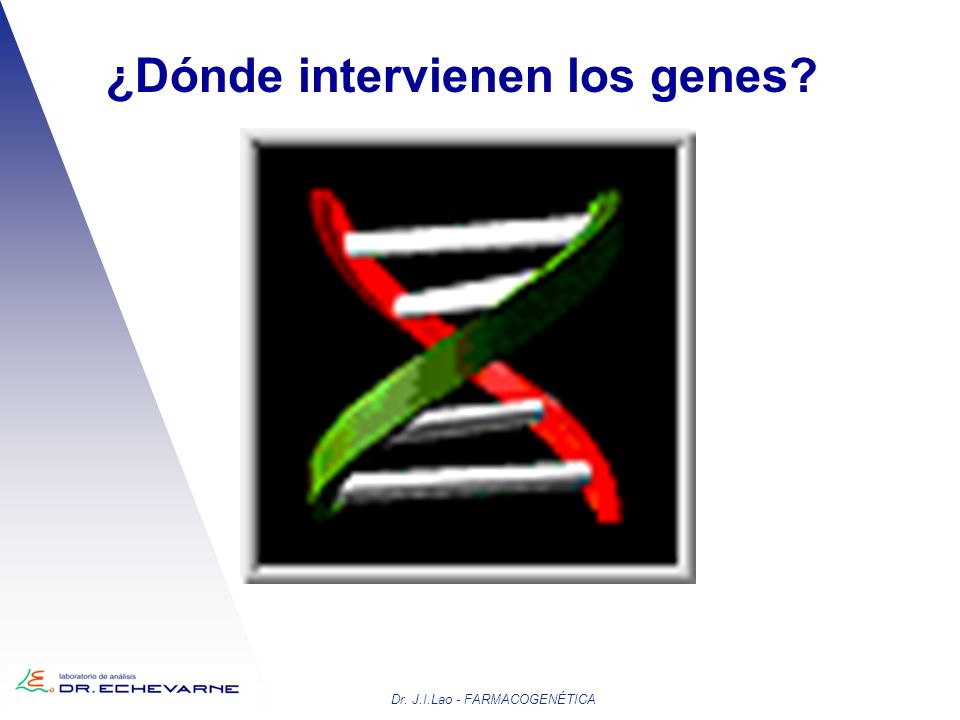 ¿Dónde intervienen los genes?

laboratorio de análisis
DR. ECHEVARNE

Dr. J.I.Lao - FARMACOGENÉTICA